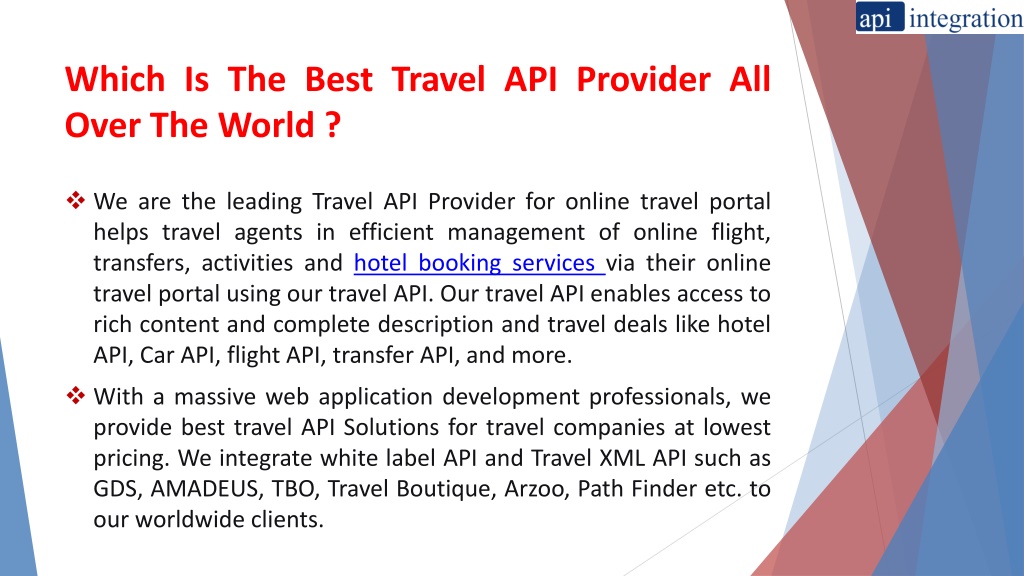 api integration

Which Is The Best Travel API Provider All Over The World ?

❖ We are the leading Travel API Provider for online travel portal helps travel agents in efficient management of online flight, transfers, activities and hotel booking services via their online travel portal using our travel API. Our travel API enables access to rich content and complete description and travel deals like hotel API, Car API, flight API, transfer API, and more.

❖ With a massive web application development professionals, we provide best travel API Solutions for travel companies at lowest pricing. We integrate white label API and Travel XML API such as GDS, AMADEUS, TBO, Travel Boutique, Arzoo, Path Finder etc. to our worldwide clients.